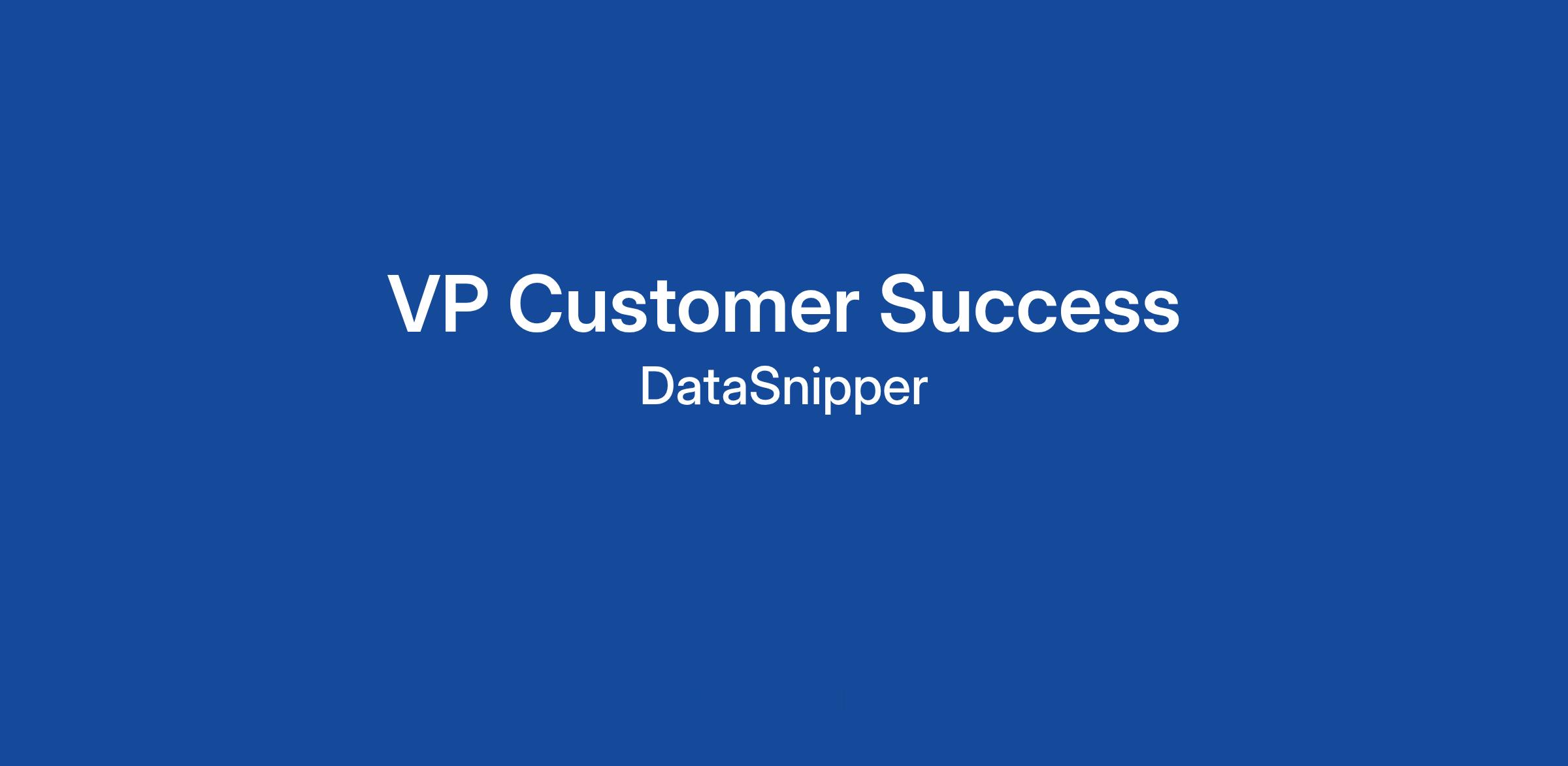 VP Customer Success
DataSnipper